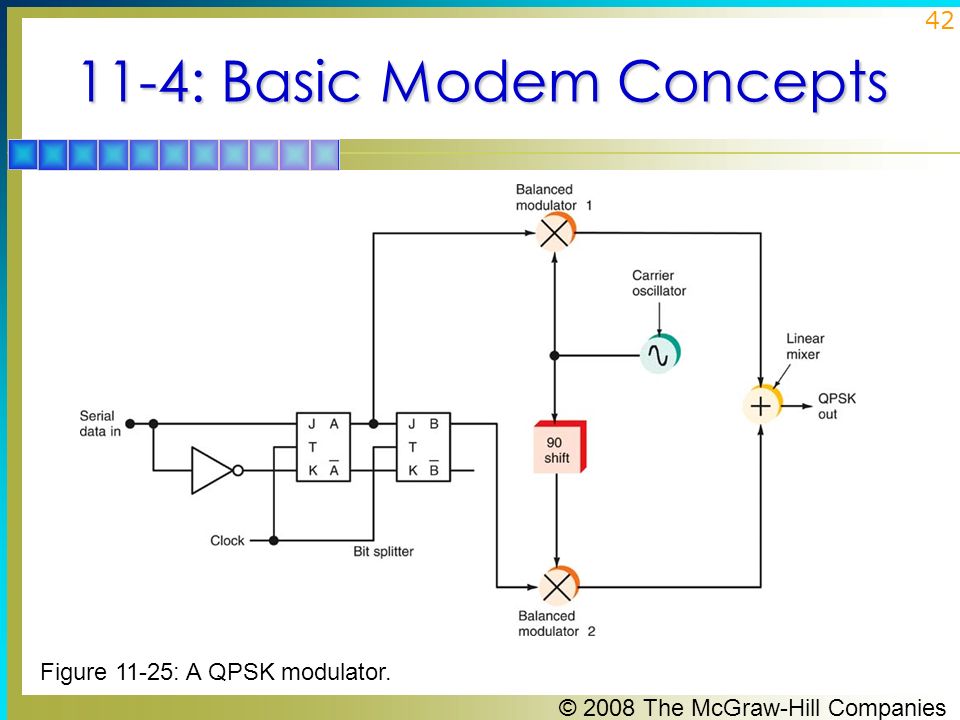 42

11-4: Basic Modem Concepts

Balanced modulator 1

Carrier oscillator

Linear mixer

QPSK out

Serial data in

J A
T
K $\overline{A}$

J B
T
K $\overline{B}$

90 shift

Clock

Bit splitter

Balanced modulator 2

Figure 11-25: A QPSK modulator.

© 2008 The McGraw-Hill Companies